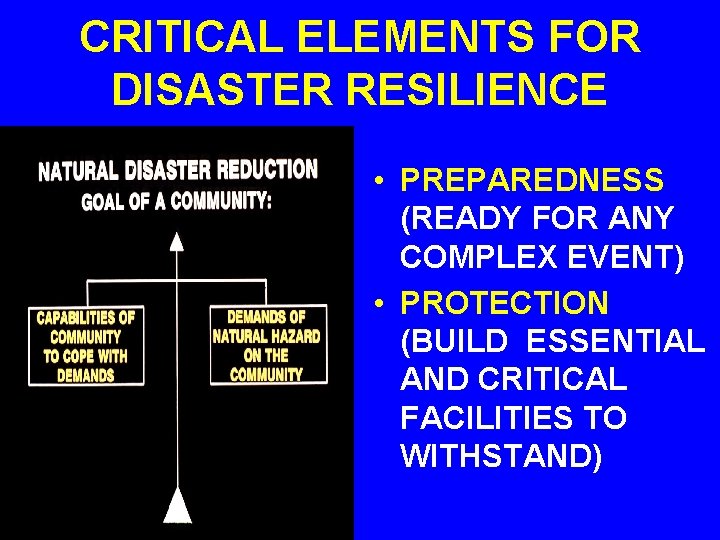 CRITICAL ELEMENTS FOR DISASTER RESILIENCE

NATURAL DISASTER REDUCTION GOAL OF A COMMUNITY:

CAPABILITIES OF COMMUNITY TO COPE WITH DEMANDS

DEMANDS OF NATURAL HAZARD ON THE COMMUNITY

• PREPAREDNESS (READY FOR ANY COMPLEX EVENT)
• PROTECTION (BUILD ESSENTIAL AND CRITICAL FACILITIES TO WITHSTAND)